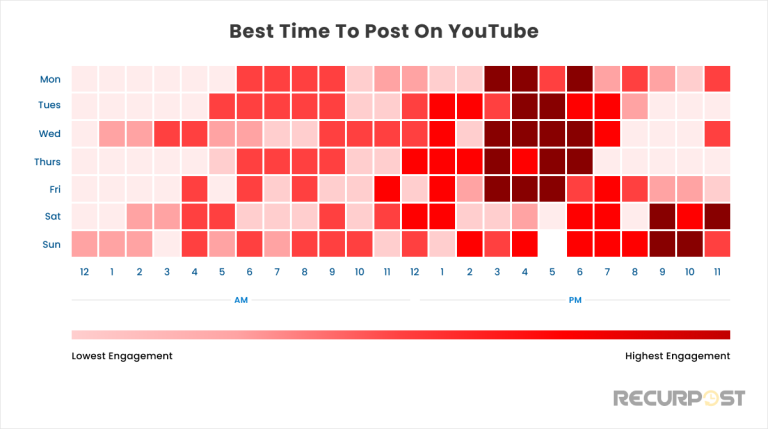 Best Time To Post On YouTube

Mon
Tues
Wed
Thurs
Fri
Sat
Sun

12 1 2 3 4 5 6 7 8 9 10 11 12 1 2 3 4 5 6 7 8 9 10 11

AM

PM

Lowest Engagement

Highest Engagement

RECURPOST